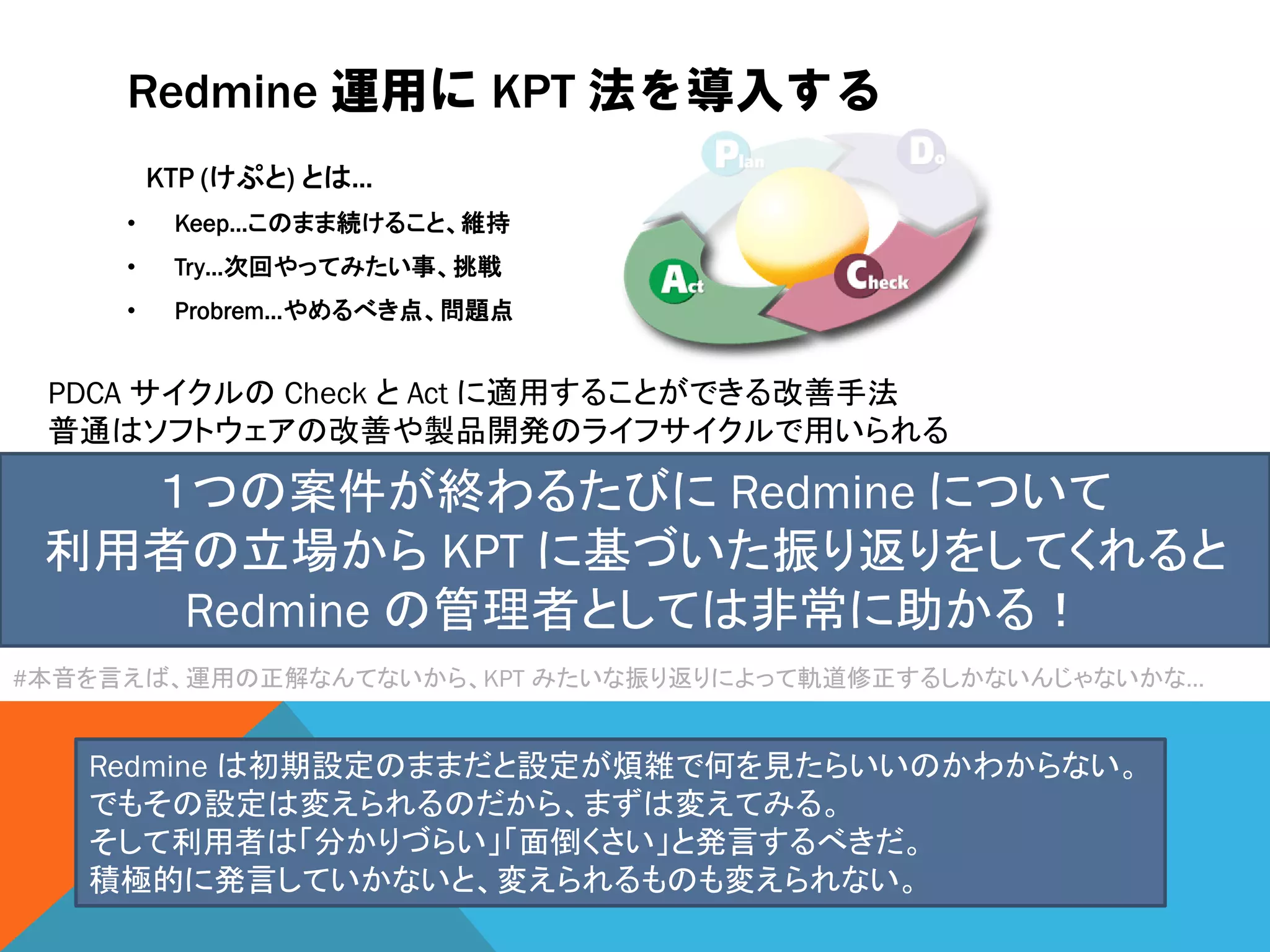 Redmine 運用に KPT 法を導入する

KTP (けぷと) とは…

• Keep…このまま続けること、維持
• Try…次回やってみたい事、挑戦
• Probrem…やめるべき点、問題点

Plan
Do
Act
Check

PDCA サイクルの Check と Act に適用することができる改善手法
普通はソフトウェアの改善や製品開発のライフサイクルで用いられる

１つの案件が終わるたびに Redmine について
利用者の立場から KPT に基づいた振り返りをしてくれると
Redmine の管理者としては非常に助かる！

#本音を言えば、運用の正解なんてないから、KPT みたいな振り返りによって軌道修正するしかないんじゃないかな…

Redmine は初期設定のままだと設定が煩雑で何を見たらいいのかわからない。
でもその設定は変えられるのだから、まずは変えてみる。
そして利用者は「分かりづらい」「面倒くさい」と発言するべきだ。
積極的に発言していかないと、変えられるものも変えられない。